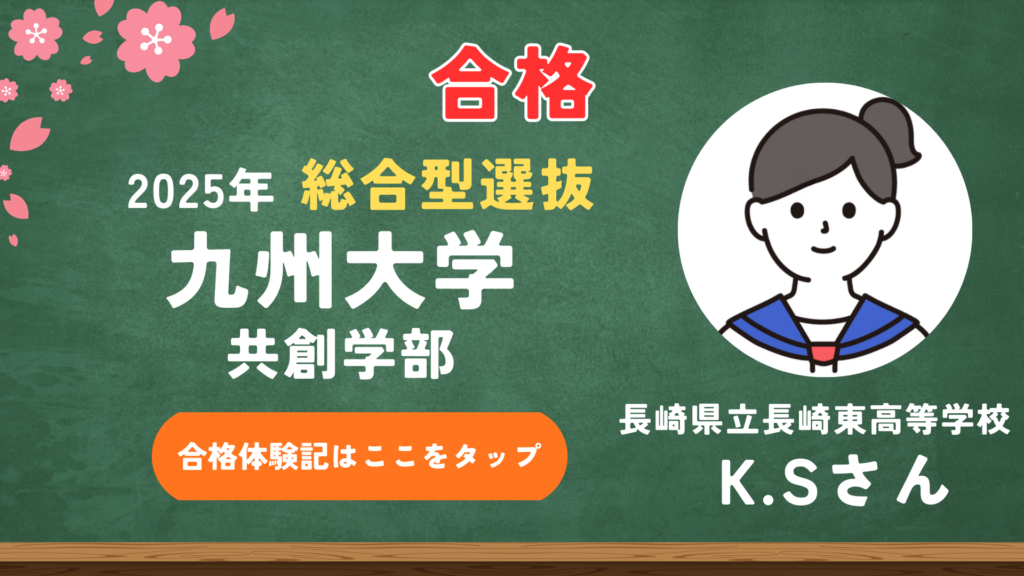 合格

2025年 総合型選抜

九州大学

共創学部

合格体験記はここをタップ

長崎県立長崎東高等学校

K.Sさん